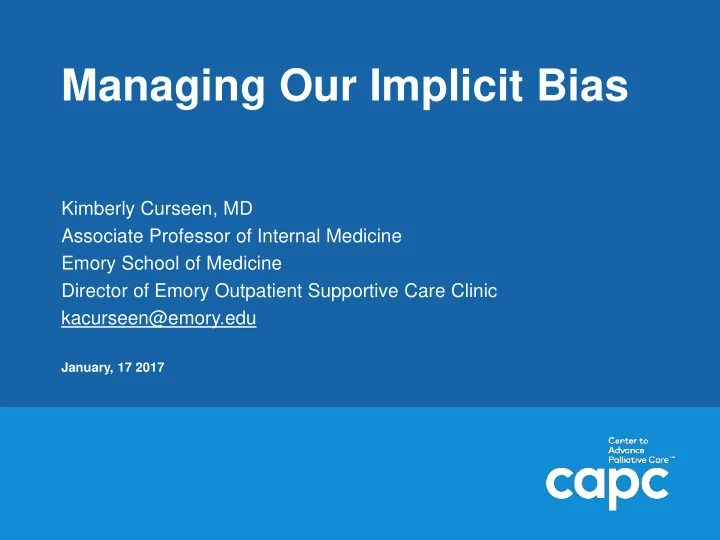 Managing Our Implicit Bias

Kimberly Curseen, MD
Associate Professor of Internal Medicine
Emory School of Medicine
Director of Emory Outpatient Supportive Care Clinic
kacurseen@emory.edu

January, 17 2017

Center to Advance Palliative Care™
capc